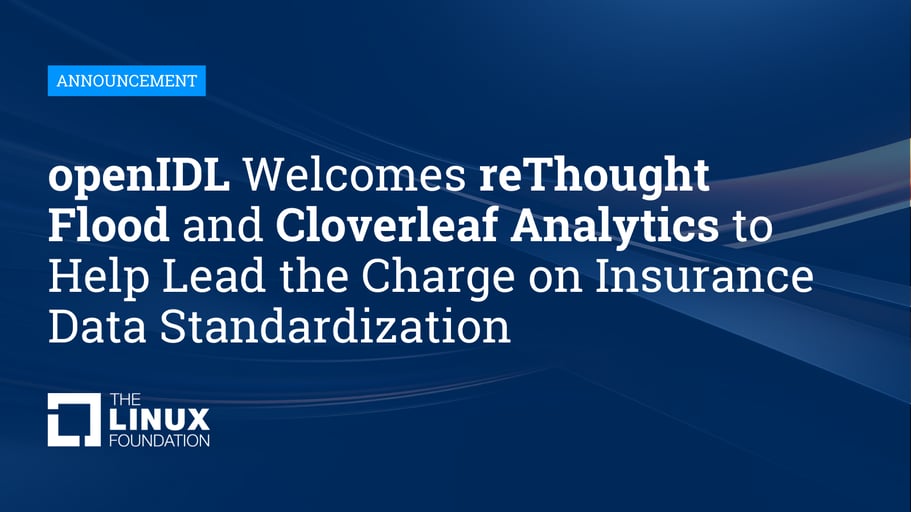 ANNOUNCEMENT

openIDL Welcomes reThought Flood and Cloverleaf Analytics to Help Lead the Charge on Insurance Data Standardization

THE LINUX FOUNDATION